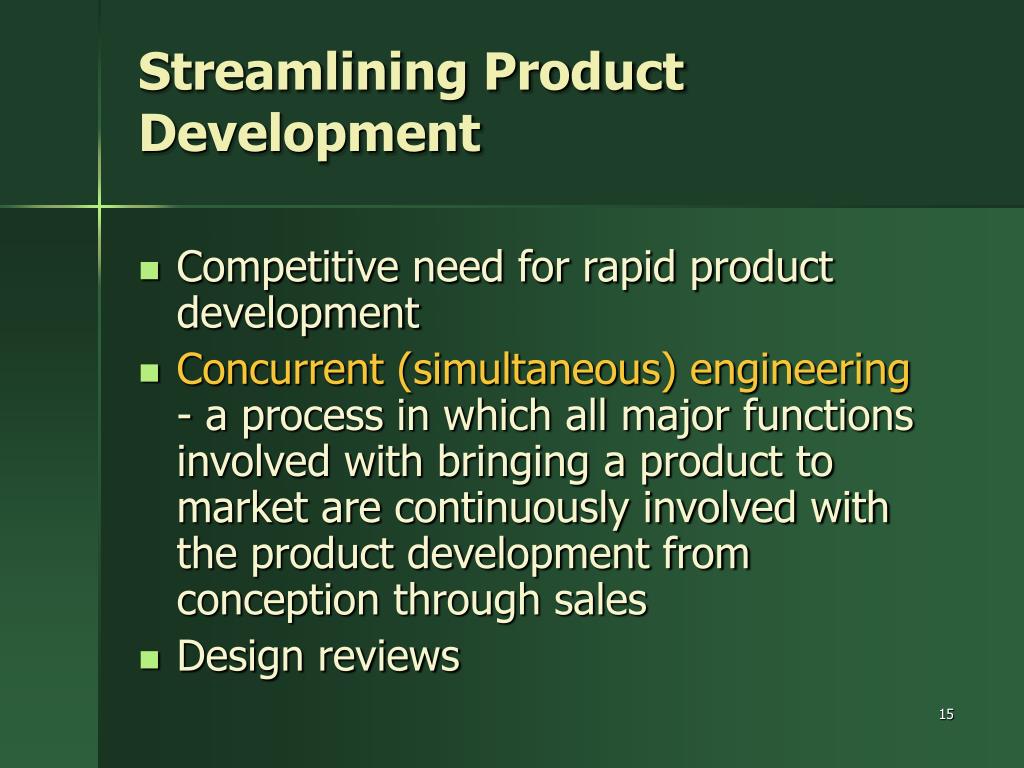 Streamlining Product Development

- Competitive need for rapid product development
- Concurrent (simultaneous) engineering - a process in which all major functions involved with bringing a product to market are continuously involved with the product development from conception through sales
- Design reviews

15